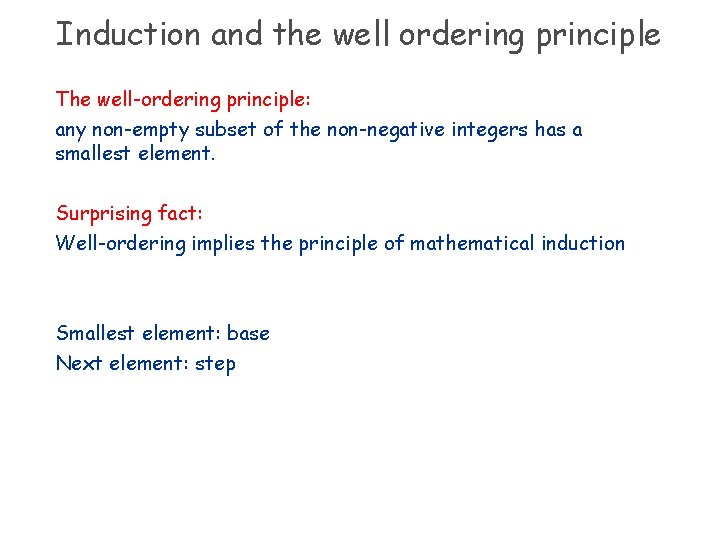 Induction and the well ordering principle

The well-ordering principle:
any non-empty subset of the non-negative integers has a smallest element.

Surprising fact:
Well-ordering implies the principle of mathematical induction

Smallest element: base
Next element: step